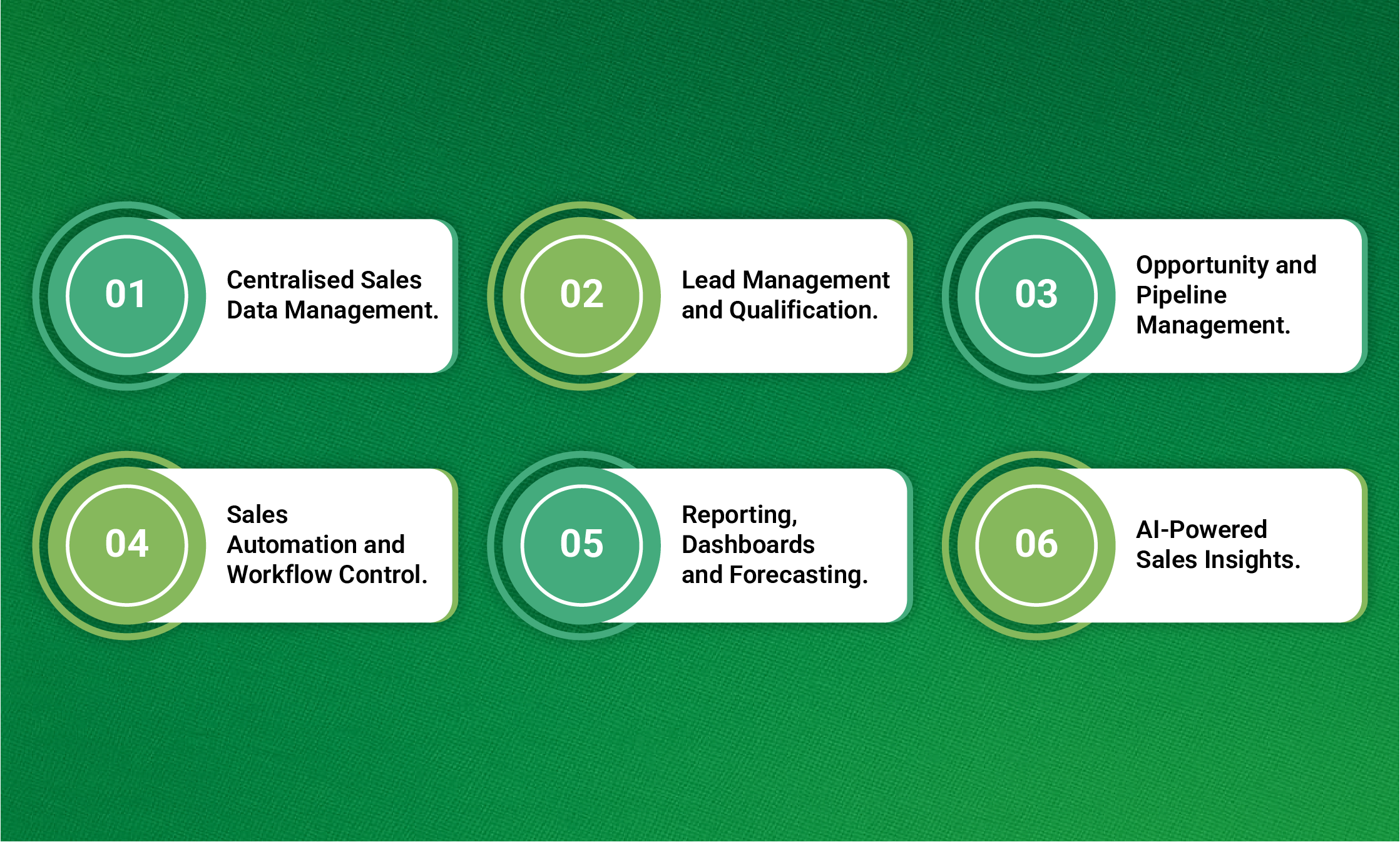 01
Centralised Sales Data Management.

02
Lead Management and Qualification.

03
Opportunity and Pipeline Management.

04
Sales Automation and Workflow Control.

05
Reporting, Dashboards and Forecasting.

06
AI-Powered Sales Insights.